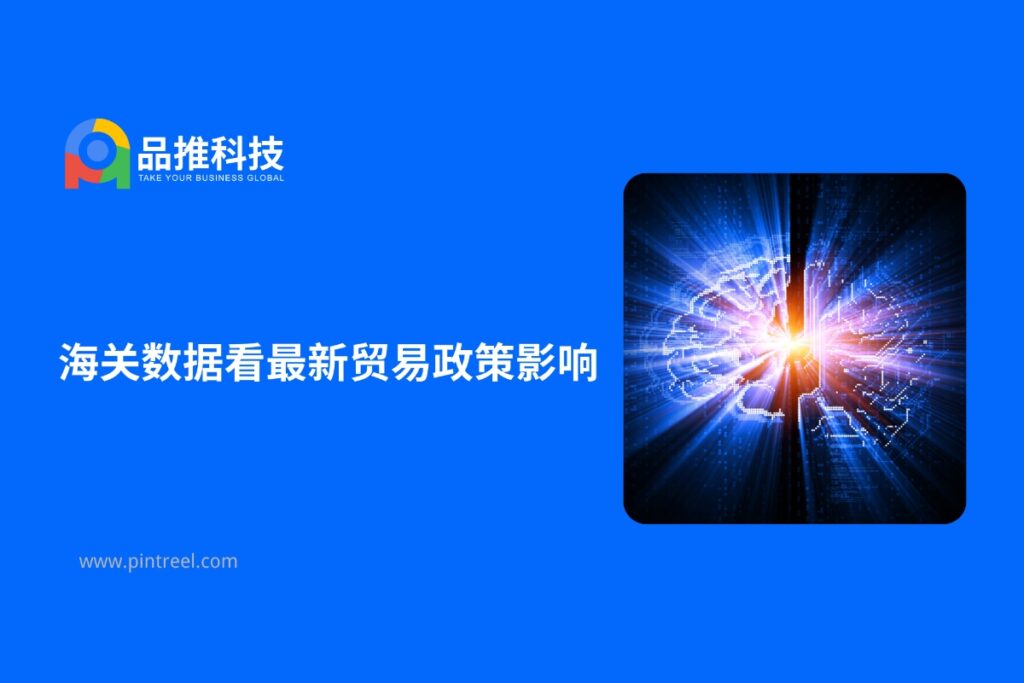 品推科技
TAKE YOUR BUSINESS GLOBAL

海关数据看最新贸易政策影响

www.pintreel.com